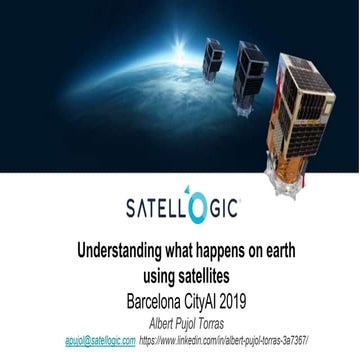 SATELLOGIC

Understanding what happens on earth using satellites
Barcelona CityAI 2019
Albert Pujol Torras
apujol@satellogic.com https://www.linkedin.com/in/albert-pujol-torras-3a7367/